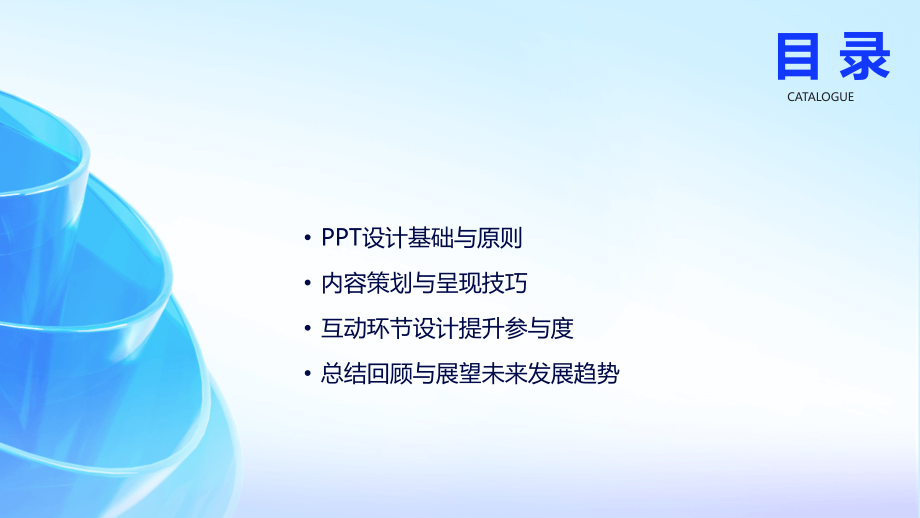 目录
CATALOGUE

• PPT设计基础与原则
• 内容策划与呈现技巧
• 互动环节设计提升参与度
• 总结回顾与展望未来发展趋势